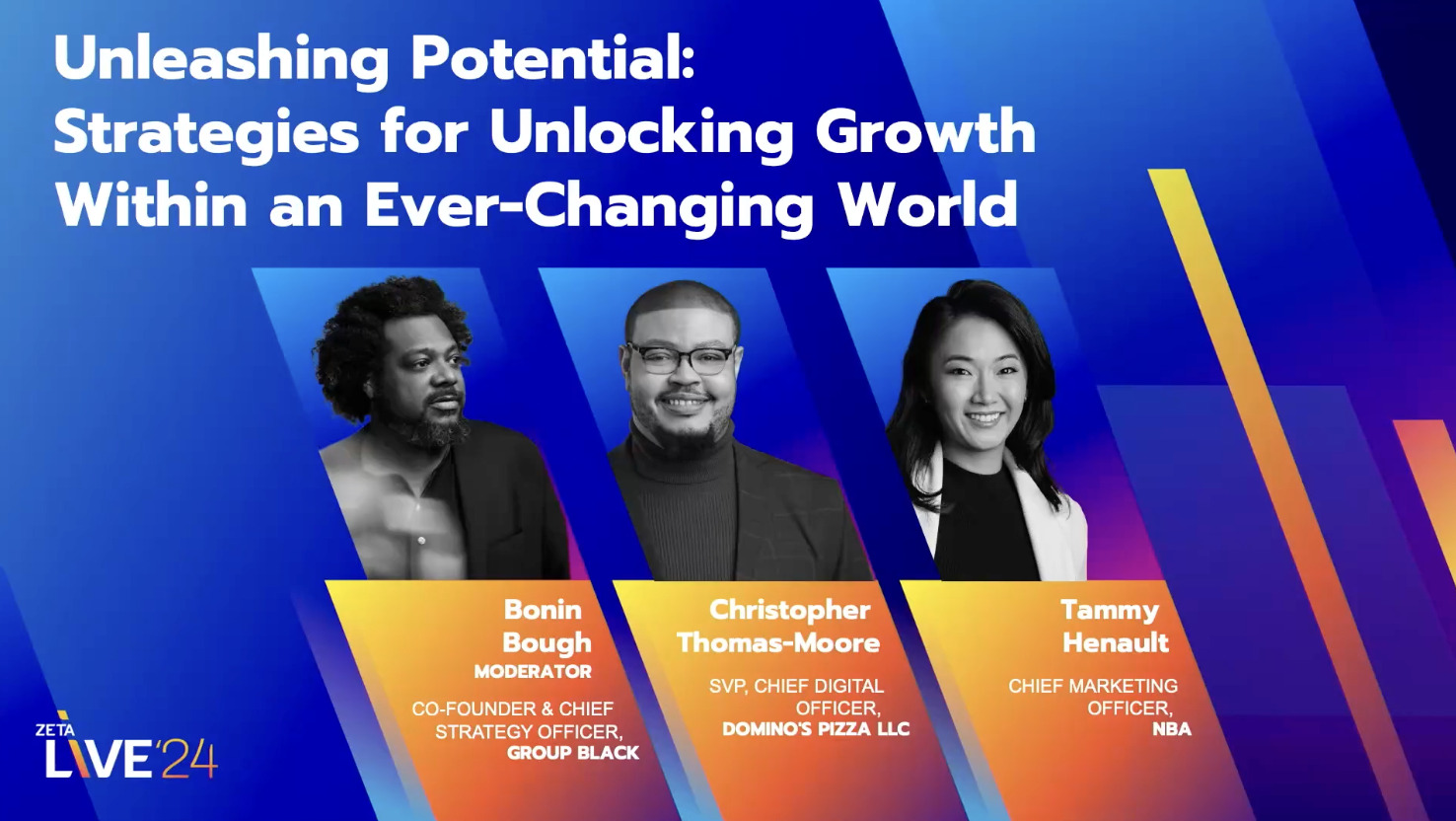 Unleashing Potential:
Strategies for Unlocking Growth Within an Ever-Changing World

Bonin Bough
MODERATOR
CO-FOUNDER & CHIEF STRATEGY OFFICER,
GROUP BLACK

Christopher Thomas-Moore
SVP, CHIEF DIGITAL OFFICER,
DOMINO'S PIZZA LLC

Tammy Henault
CHIEF MARKETING OFFICER,
NBA

ZETA
LIVE'24